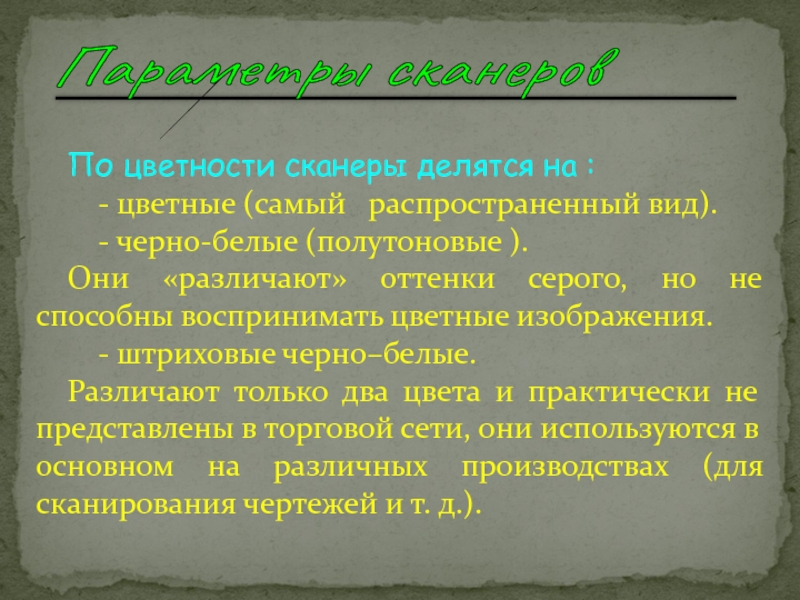 Параметры сканеров

По цветности сканеры делятся на :
- цветные (самый распространенный вид).
- черно-белые (полутоновые ).
Они «различают» оттенки серого, но не способны воспринимать цветные изображения.
- штриховые черно–белые.
Различают только два цвета и практически не представлены в торговой сети, они используются в основном на различных производствах (для сканирования чертежей и т. д.).